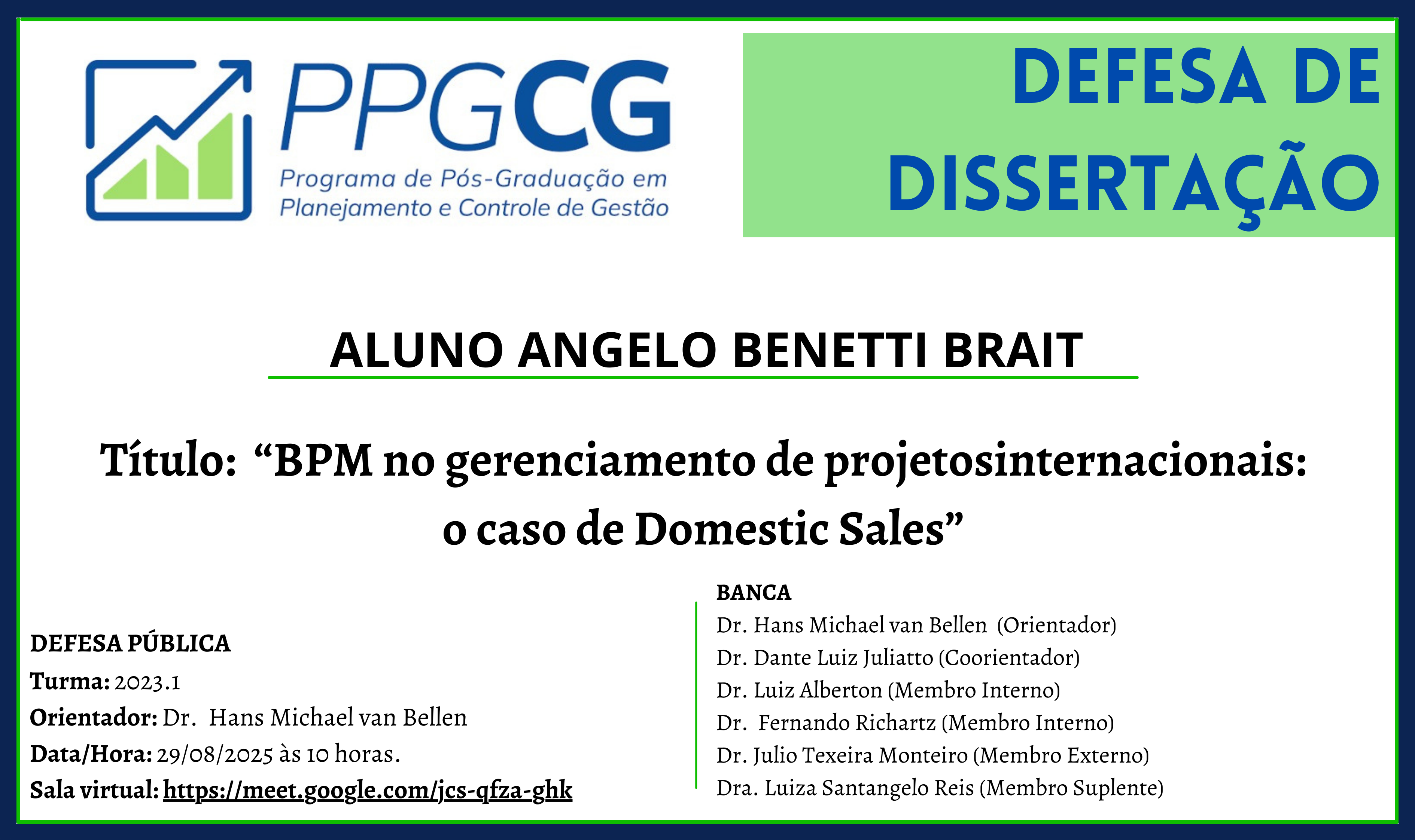 PPGCG
Programa de Pós-Graduação em Planejamento e Controle de Gestão

DEFESA DE DISSERTAÇÃO

ALUNO ANGELO BENETTI BRAIT

Título: “BPM no gerenciamento de projetosinternacionais: o caso de Domestic Sales”

DEFESA PÚBLICA
Turma: 2023.1
Orientador: Dr. Hans Michael van Bellen
Data/Hora: 29/08/2025 às 10 horas.
Sala virtual: https://meet.google.com/jcs-qfza-ghk

BANCA
Dr. Hans Michael van Bellen (Orientador)
Dr. Dante Luiz Juliatto (Coorientador)
Dr. Luiz Alberton (Membro Interno)
Dr. Fernando Richartz (Membro Interno)
Dr. Julio Texeira Monteiro (Membro Externo)
Dra. Luiza Santangelo Reis (Membro Suplente)